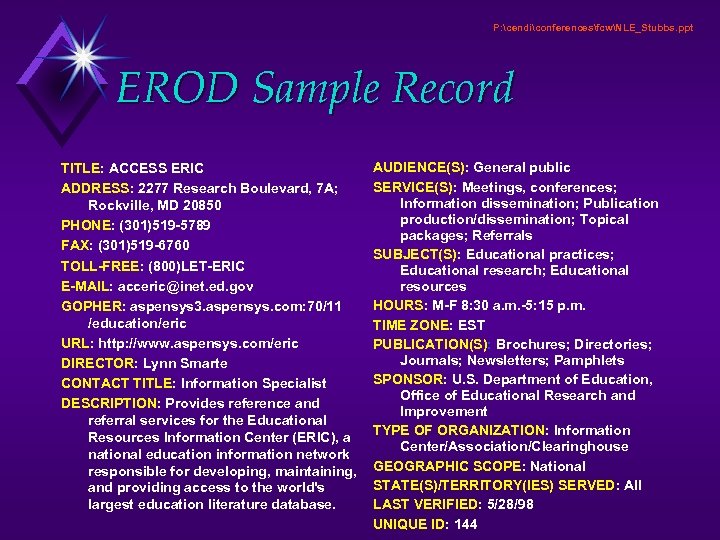 P:\cendi\conferences\fcw\NLE_Stubbs.ppt

EROD Sample Record

TITLE: ACCESS ERIC

ADDRESS: 2277 Research Boulevard, 7A; Rockville, MD 20850

PHONE: (301)519-5789

FAX: (301)519-6760

TOLL-FREE: (800)LET-ERIC

E-MAIL: acceric@inet.ed.gov

GOPHER: aspensys3.aspensys.com:70/11 /education/eric

URL: http://www.aspensys.com/eric

DIRECTOR: Lynn Smarte

CONTACT TITLE: Information Specialist

DESCRIPTION: Provides reference and referral services for the Educational Resources Information Center (ERIC), a national education information network responsible for developing, maintaining, and providing access to the world's largest education literature database.

AUDIENCE(S): General public

SERVICE(S): Meetings, conferences; Information dissemination; Publication production/dissemination; Topical packages; Referrals

SUBJECT(S): Educational practices; Educational research; Educational resources

HOURS: M-F 8:30 a.m.-5:15 p.m.

TIME ZONE: EST

PUBLICATION(S): Brochures; Directories; Journals; Newsletters; Pamphlets

SPONSOR: U.S. Department of Education, Office of Educational Research and Improvement

TYPE OF ORGANIZATION: Information Center/Association/Clearinghouse

GEOGRAPHIC SCOPE: National

STATE(S)/TERRITORY(IES) SERVED: All

LAST VERIFIED: 5/28/98

UNIQUE ID: 144